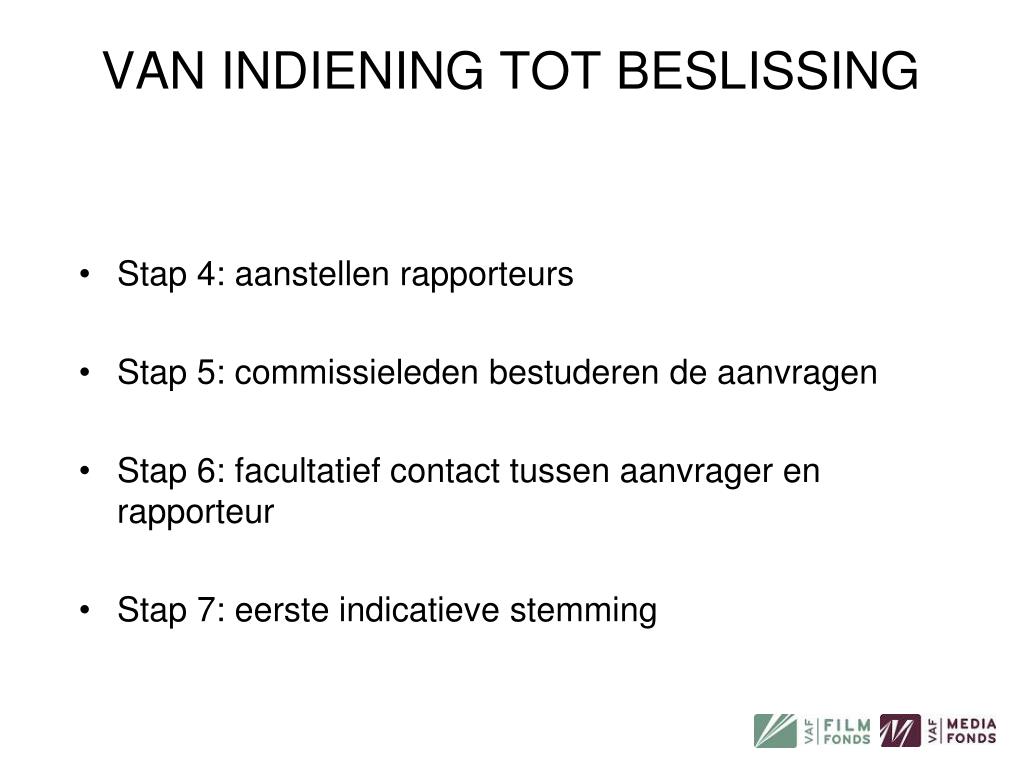 VAN INDIENING TOT BESLISSING

• Stap 4: aanstellen rapporteurs

• Stap 5: commissieleden bestuderen de aanvragen

• Stap 6: facultatief contact tussen aanvrager en rapporteur

• Stap 7: eerste indicatieve stemming

VAF FILM FONDS VAF MEDIA FONDS